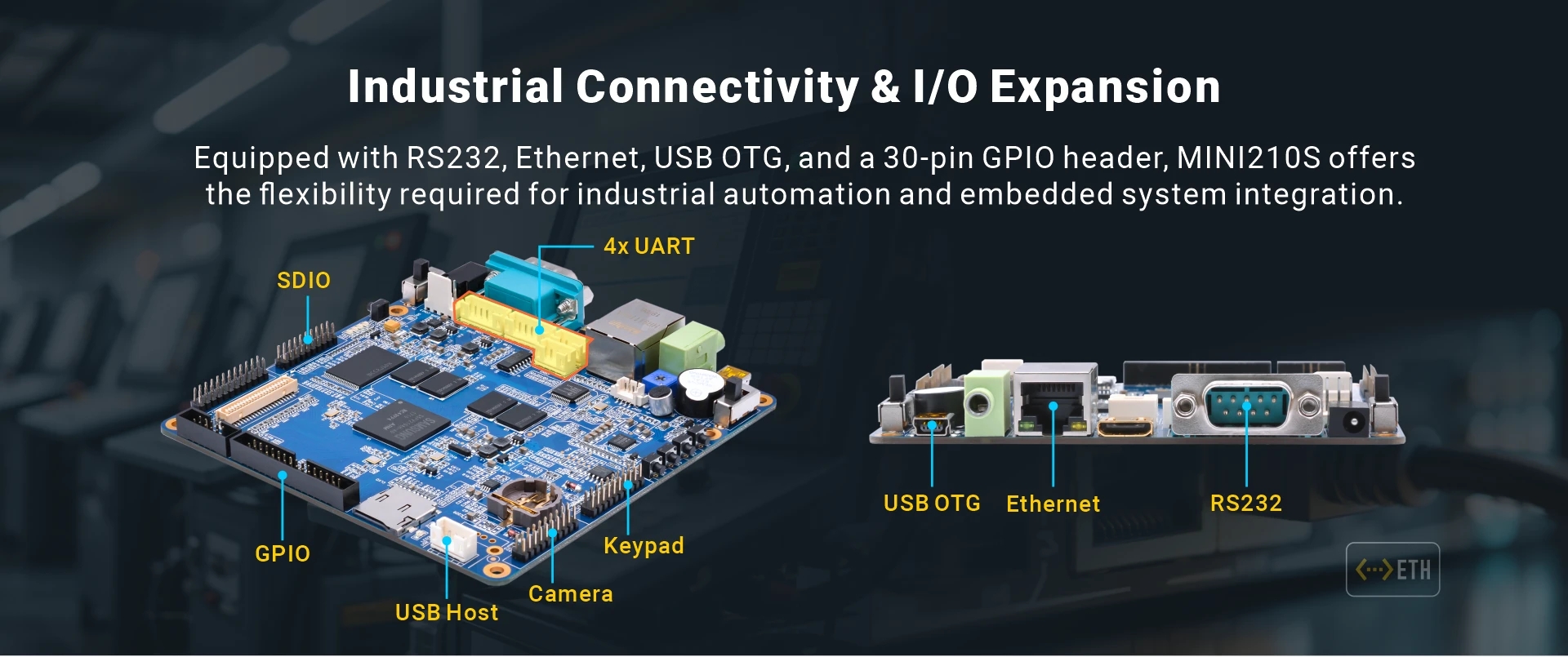 Industrial Connectivity & I/O Expansion

Equipped with RS232, Ethernet, USB OTG, and a 30-pin GPIO header, MINI210S offers the flexibility required for industrial automation and embedded system integration.

4x UART

SDIO

GPIO

USB Host

Camera

Keypad

USB OTG

Ethernet

RS232

ETH